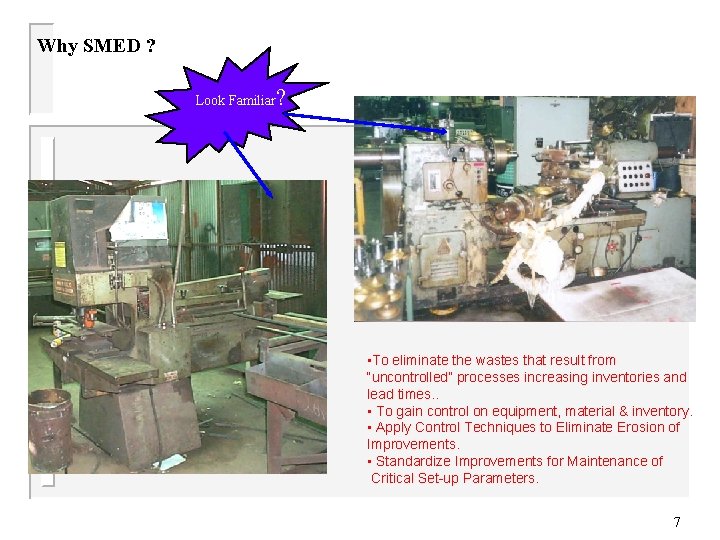 Why SMED ?

Look Familiar?

▪To eliminate the wastes that result from "uncontrolled" processes increasing inventories and lead times..
▪ To gain control on equipment, material & inventory.
▪ Apply Control Techniques to Eliminate Erosion of Improvements.
▪ Standardize Improvements for Maintenance of Critical Set-up Parameters.

7